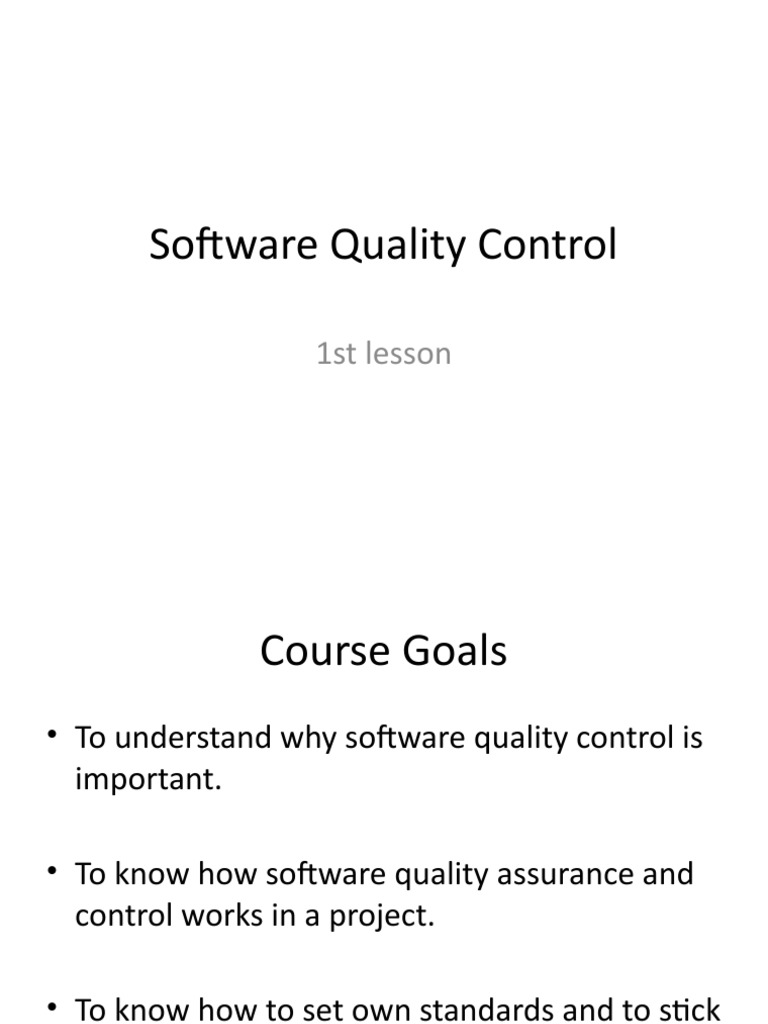 Software Quality Control

1st lesson

Course Goals

• To understand why software quality control is important.

• To know how software quality assurance and control works in a project.

• To know how to set own standards and to stick